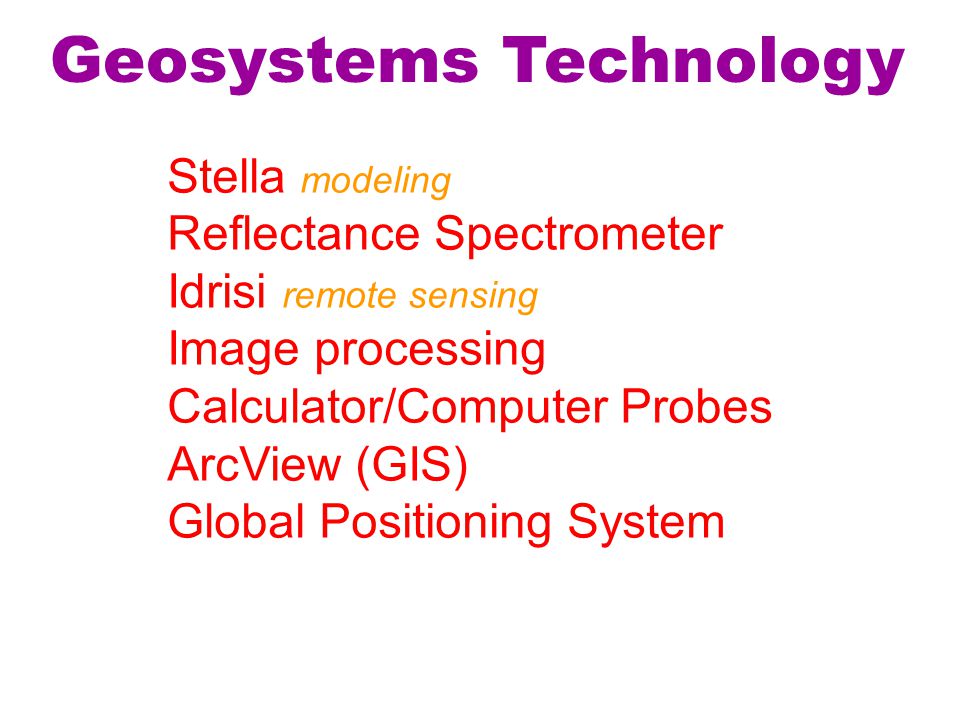 Geosystems Technology

Stella modeling
Reflectance Spectrometer
Idrisi remote sensing
Image processing
Calculator/Computer Probes
ArcView (GIS)
Global Positioning System